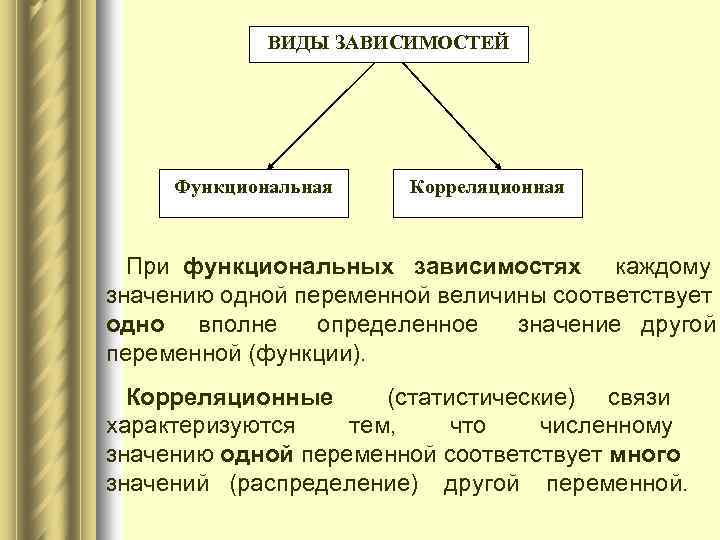 ВИДЫ ЗАВИСИМОСТЕЙ

Функциональная

Корреляционная

При функциональных зависимостях каждому значению одной переменной величины соответствует одно вполне определенное значение другой переменной (функции).

Корреляционные (статистические) связи характеризуются тем, что численному значению одной переменной соответствует много значений (распределение) другой переменной.